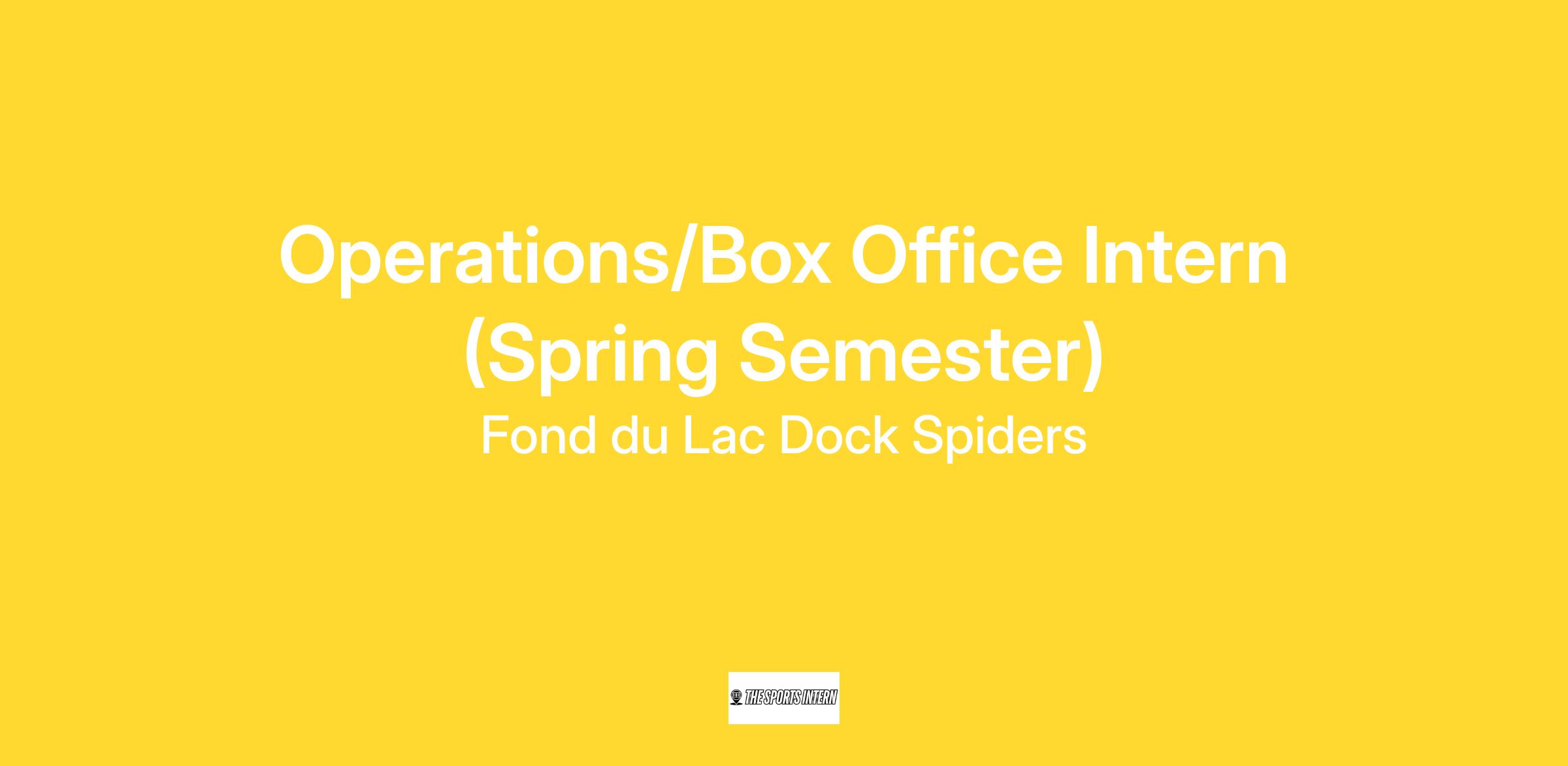 Operations/Box Office Intern (Spring Semester)

Fond du Lac Dock Spiders

THE SPORTS INTERN